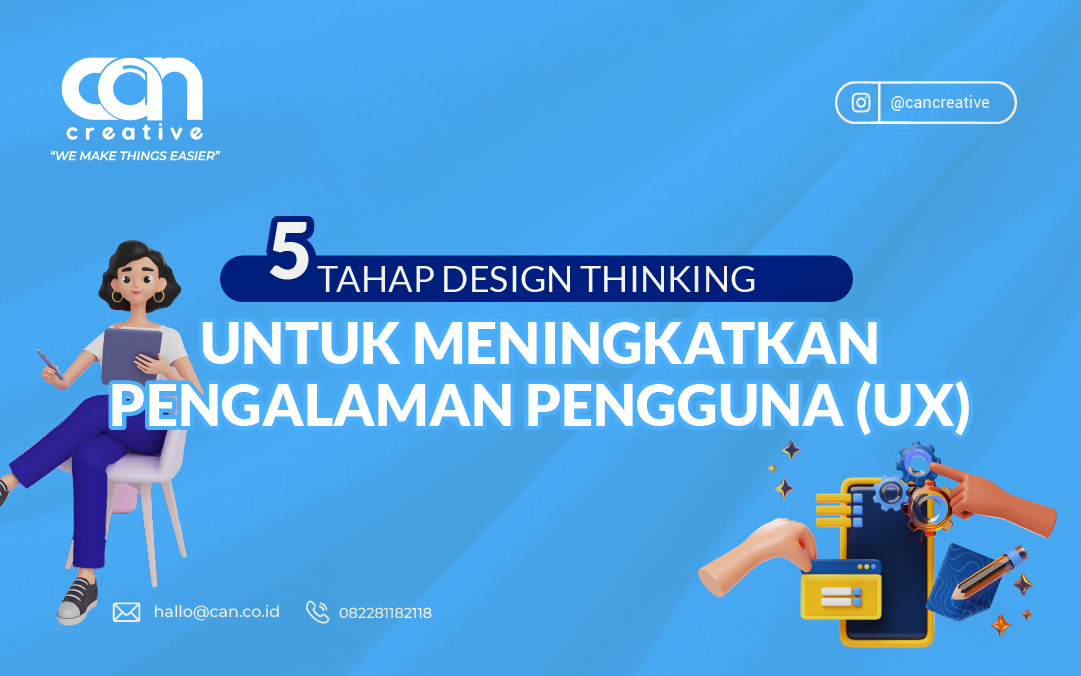 can
creative
"WE MAKE THINGS EASIER"

@cancreative

5 TAHAP DESIGN THINKING
UNTUK MENINGKATKAN PENGALAMAN PENGGUNA (UX)

hallo@can.co.id
082281182118